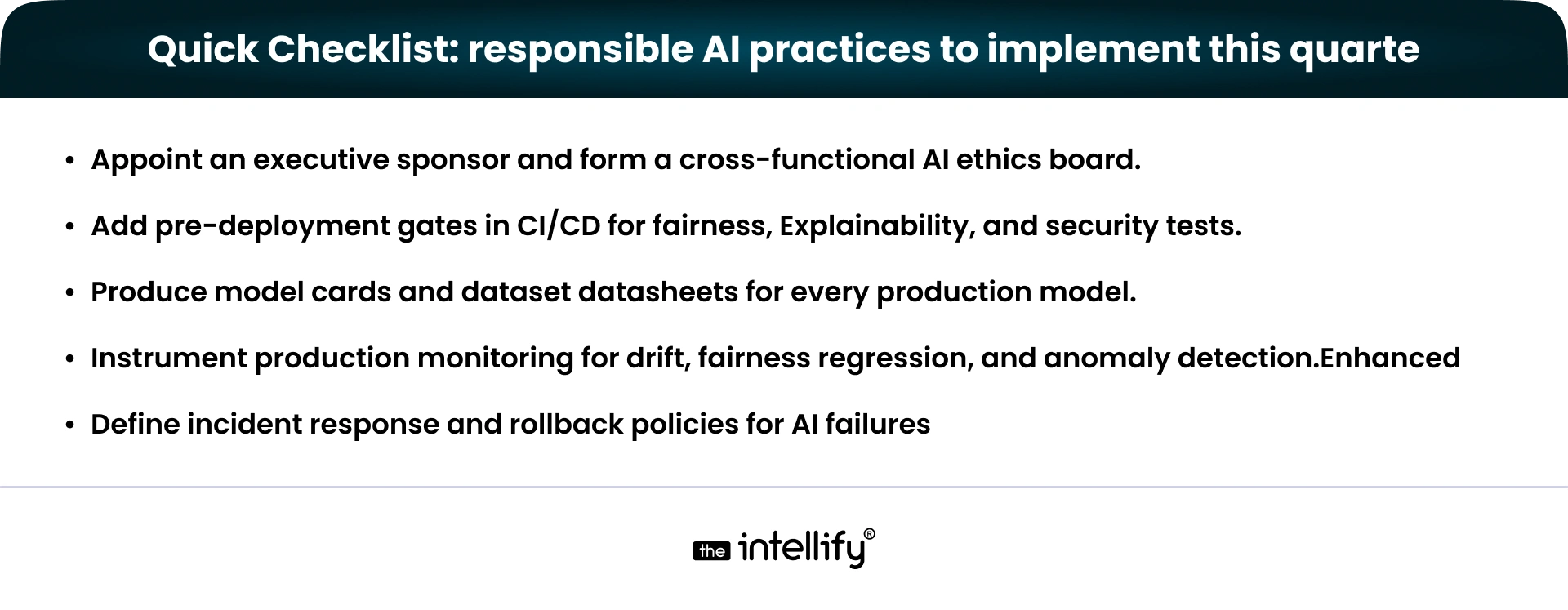 Quick Checklist: responsible AI practices to implement this quarte

• Appoint an executive sponsor and form a cross-functional AI ethics board.

• Add pre-deployment gates in CI/CD for fairness, Explainability, and security tests.

• Produce model cards and dataset datasheets for every production model.

• Instrument production monitoring for drift, fairness regression, and anomaly detection.Enhanced

• Define incident response and rollback policies for AI failures

the intellify®